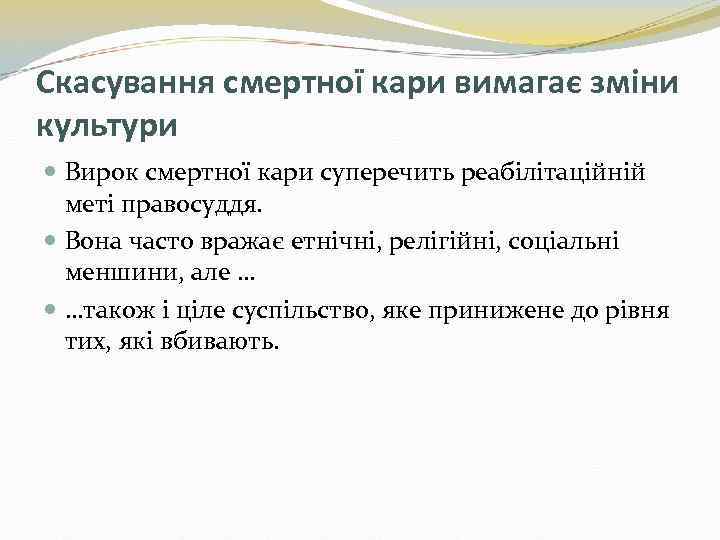 Скасування смертної кари вимагає зміни культури

Вирок смертної кари суперечить реабілітаційній меті правосуддя.

Вона часто вражає етнічні, релігійні, соціальні меншини, але …

…також і ціле суспільство, яке принижене до рівня тих, які вбивають.